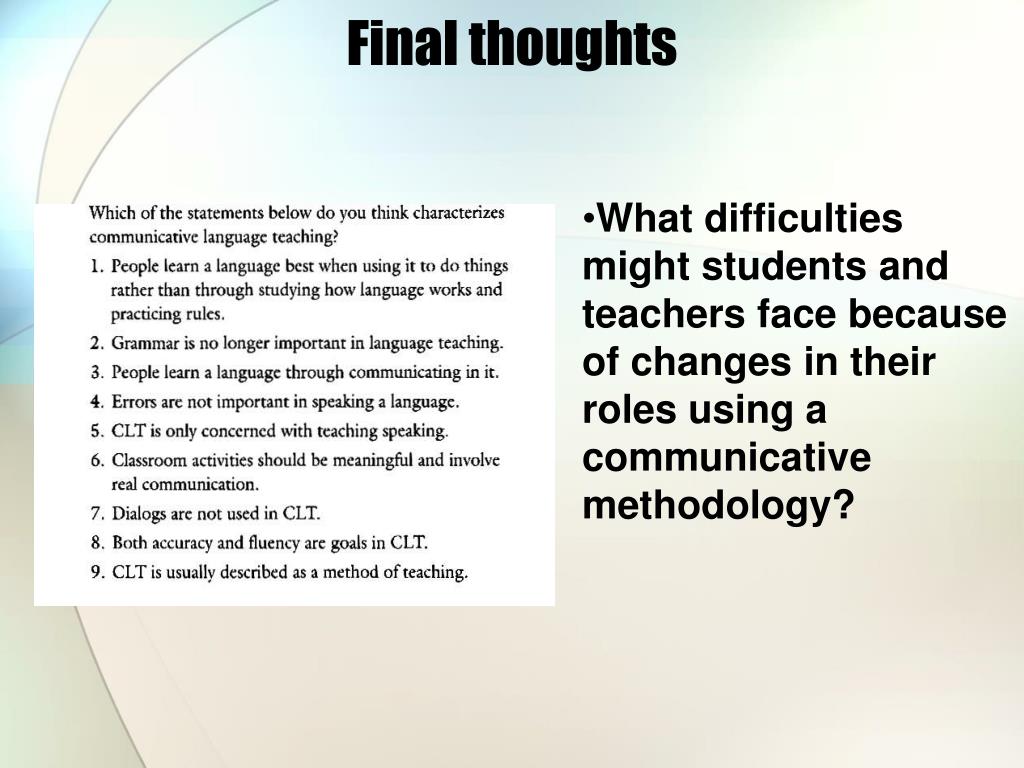 Final thoughts

Which of the statements below do you think characterizes communicative language teaching?

1. People learn a language best when using it to do things rather than through studying how language works and practicing rules.
2. Grammar is no longer important in language teaching.
3. People learn a language through communicating in it.
4. Errors are not important in speaking a language.
5. CLT is only concerned with teaching speaking.
6. Classroom activities should be meaningful and involve real communication.
7. Dialogs are not used in CLT.
8. Both accuracy and fluency are goals in CLT.
9. CLT is usually described as a method of teaching.

•What difficulties might students and teachers face because of changes in their roles using a communicative methodology?